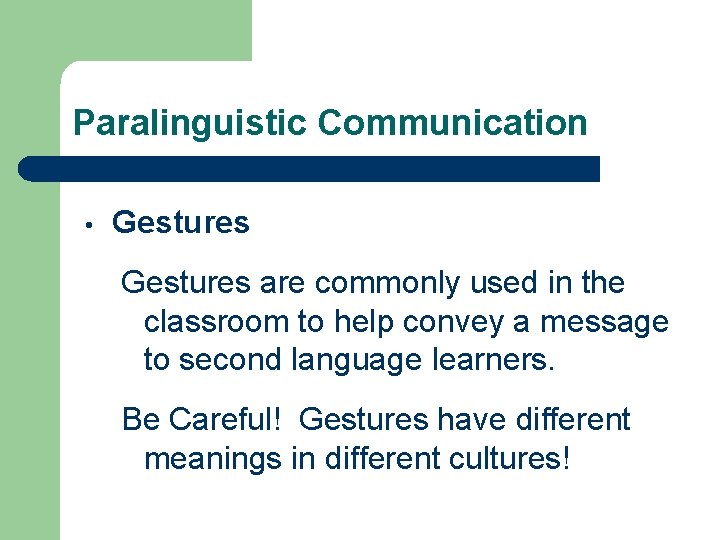 Paralinguistic Communication

• Gestures

Gestures are commonly used in the classroom to help convey a message to second language learners.

Be Careful!  Gestures have different meanings in different cultures!